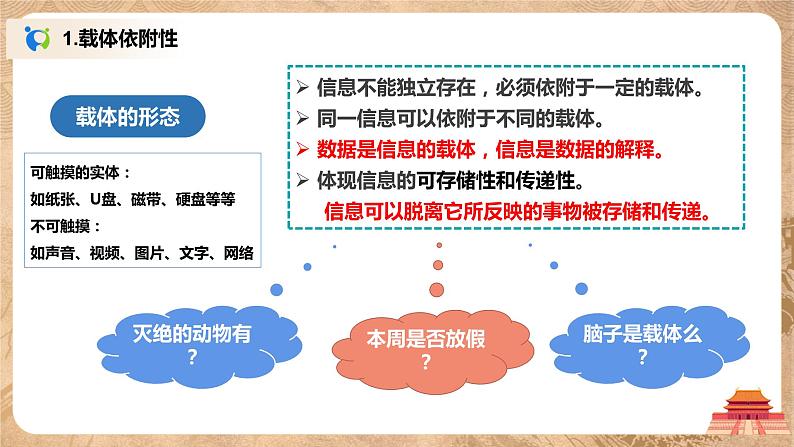 1.载体依附性

载体的形态

可触摸的实体：
如纸张、U盘、磁带、硬盘等等
不可触摸：
如声音、视频、图片、文字、网络

➢ 信息不能独立存在，必须依附于一定的载体。
➢ 同一信息可以依附于不同的载体。
➢ 数据是信息的载体，信息是数据的解释。
➢ 体现信息的可存储性和传递性。
信息可以脱离它所反映的事物被存储和传递。

灭绝的动物有？

本周是否放假？

脑子是载体么？